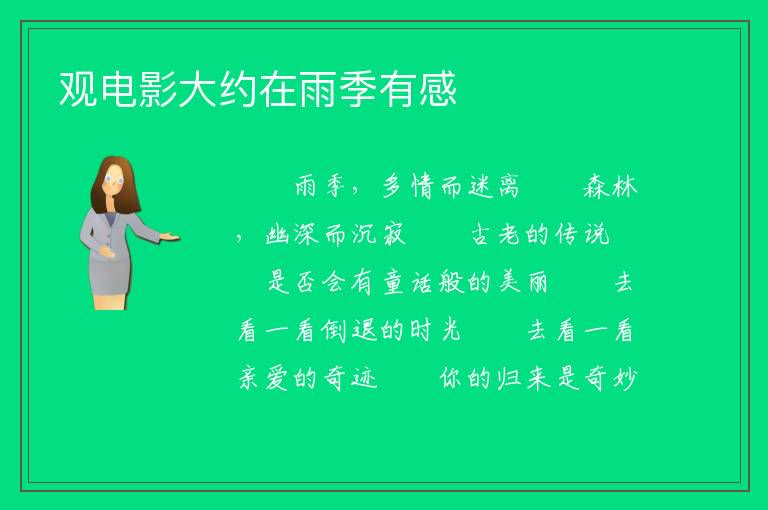 观电影大约在雨季有感

雨季，多情而迷离　　森林，幽深而沉寂　　古老的传说　　是否会有童话般的美丽　　去看一看倒退的时光　　去看一看亲爱的奇迹　　你的归来是奇妙